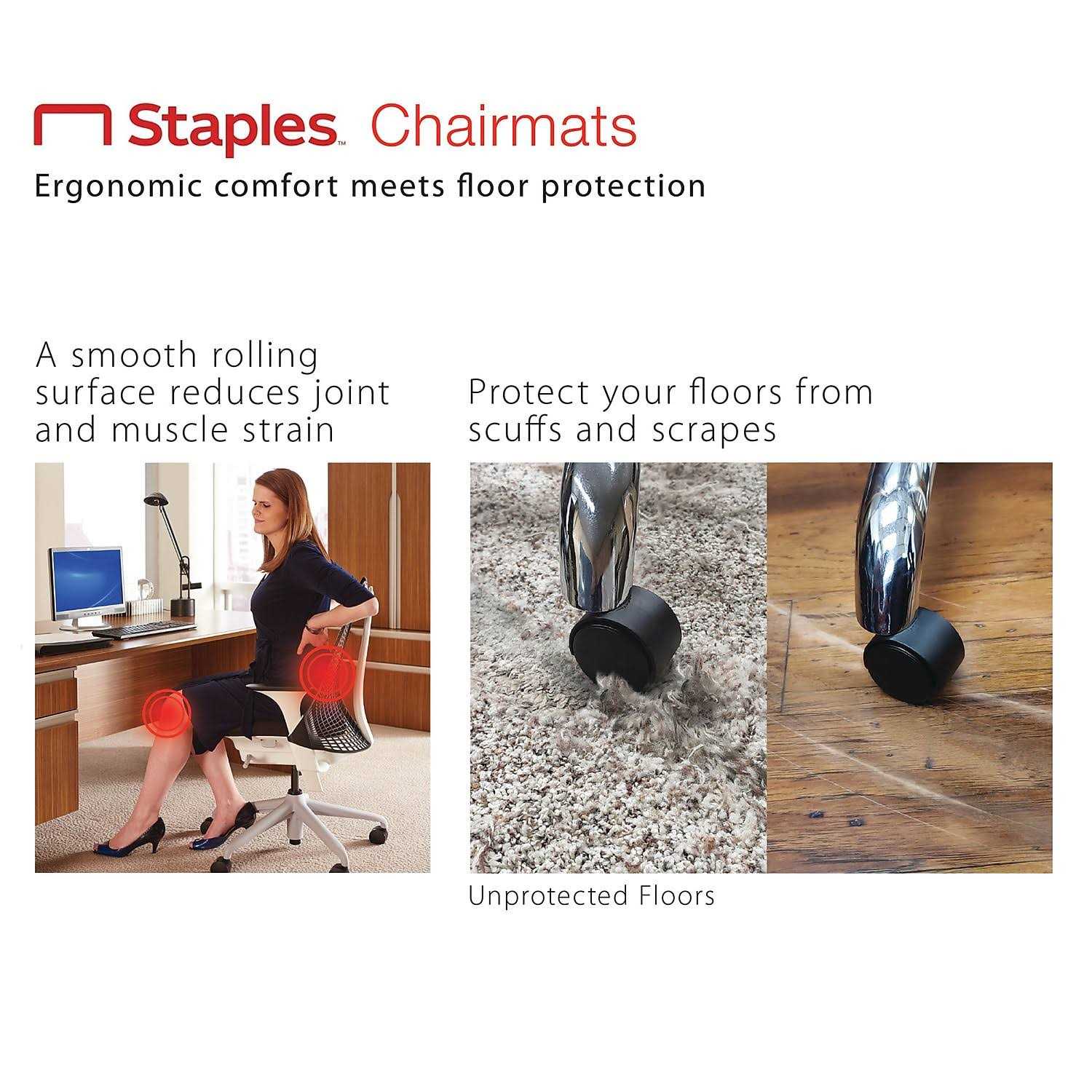 Staples™ Chairmats

Ergonomic comfort meets floor protection

A smooth rolling surface reduces joint and muscle strain

Protect your floors from scuffs and scrapes

Unprotected Floors